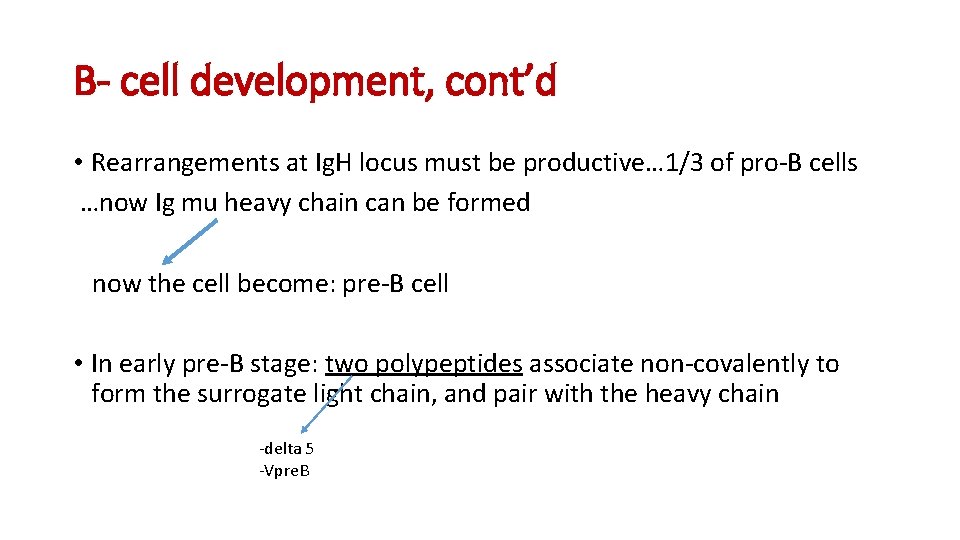 B- cell development, cont'd

• Rearrangements at IgH locus must be productive…1/3 of pro-B cells …now Ig mu heavy chain can be formed

now the cell become: pre-B cell

• In early pre-B stage: two polypeptides associate non-covalently to form the surrogate light chain, and pair with the heavy chain

-delta 5
-VpreB